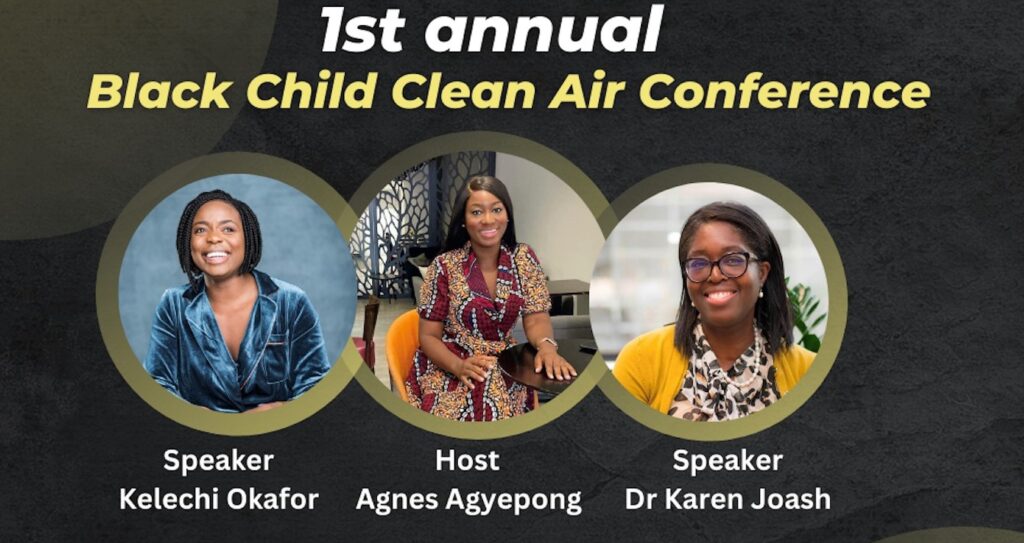 1st annual
Black Child Clean Air Conference

Speaker
Kelechi Okafor

Host
Agnes Agyepong

Speaker
Dr Karen Joash